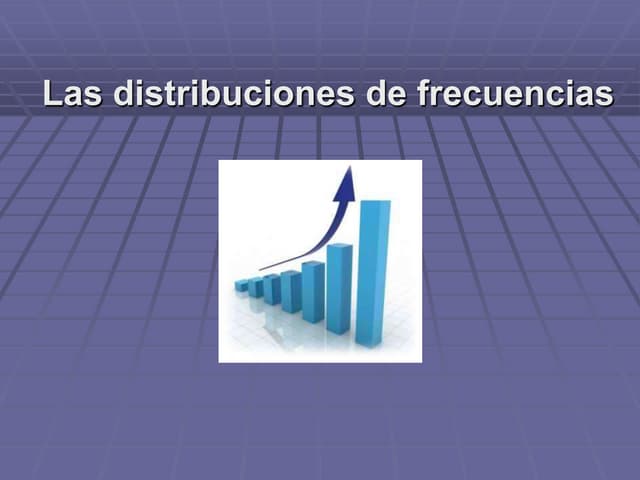 Las distribuciones de frecuencias